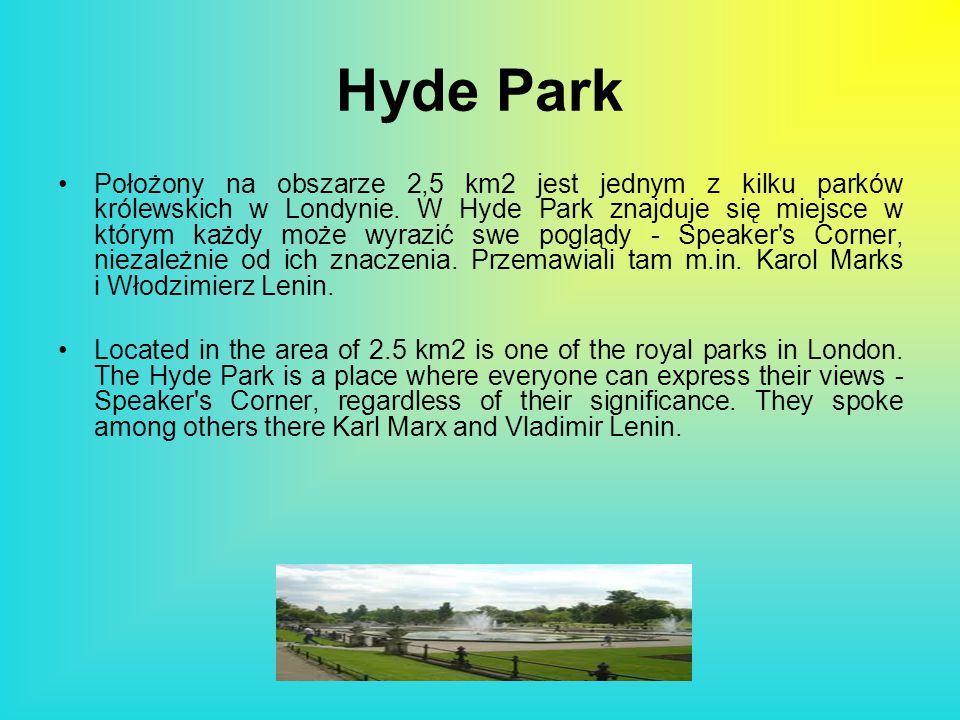 Hyde Park

• Położony na obszarze 2,5 km2 jest jednym z kilku parków królewskich w Londynie. W Hyde Park znajduje się miejsce w którym każdy może wyrazić swe poglądy - Speaker's Corner, niezależnie od ich znaczenia. Przemawiali tam m.in. Karol Marks i Włodzimierz Lenin.

• Located in the area of 2.5 km2 is one of the royal parks in London. The Hyde Park is a place where everyone can express their views - Speaker's Corner, regardless of their significance. They spoke among others there Karl Marx and Vladimir Lenin.